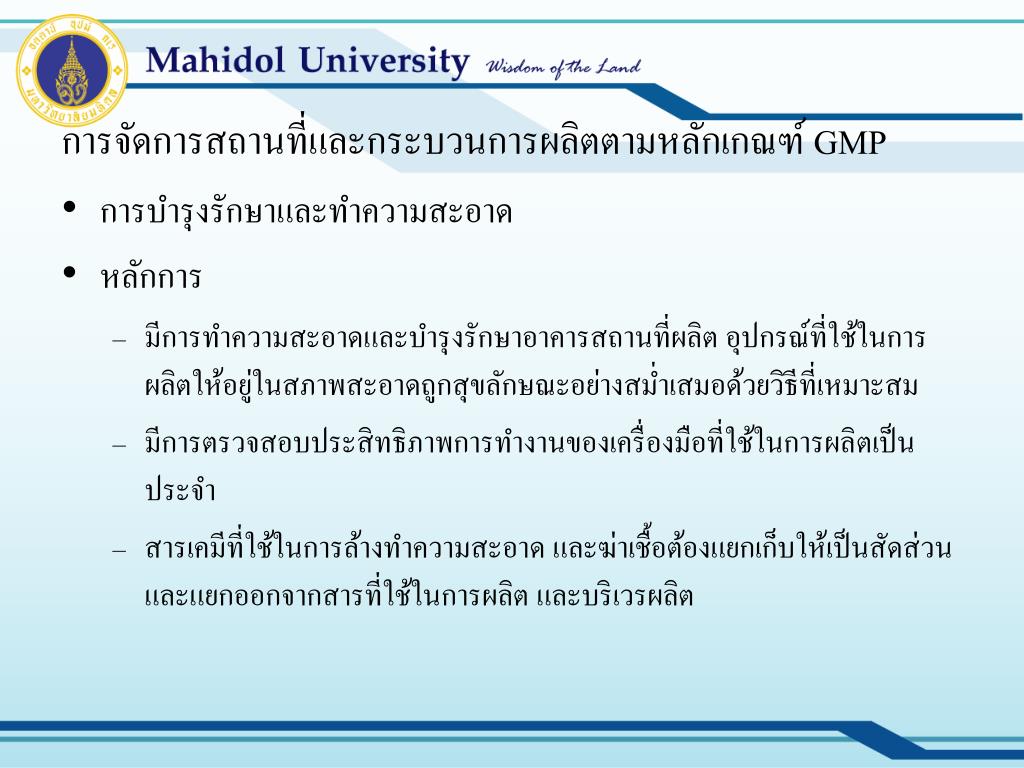 Mahidol University Wisdom of the Land

การจัดการสถานที่และกระบวนการผลิตตามหลักเกณฑ์ GMP

• การบำรุงรักษาและทำความสะอาด

• หลักการ

– มีการทำความสะอาดและบำรุงรักษาอาคารสถานที่ผลิต อุปกรณ์ที่ใช้ในการผลิตให้อยู่ในสภาพสะอาดถูกสุขลักษณะอย่างสม่ำเสมอด้วยวิธีที่เหมาะสม

– มีการตรวจสอบประสิทธิภาพการทำงานของเครื่องมือที่ใช้ในการผลิตเป็นประจำ

– สารเคมีที่ใช้ในการล้างทำความสะอาด และฆ่าเชื้อต้องแยกเก็บให้เป็นสัดส่วน และแยกออกจากสารที่ใช้ในการผลิต และบริเวรผลิต